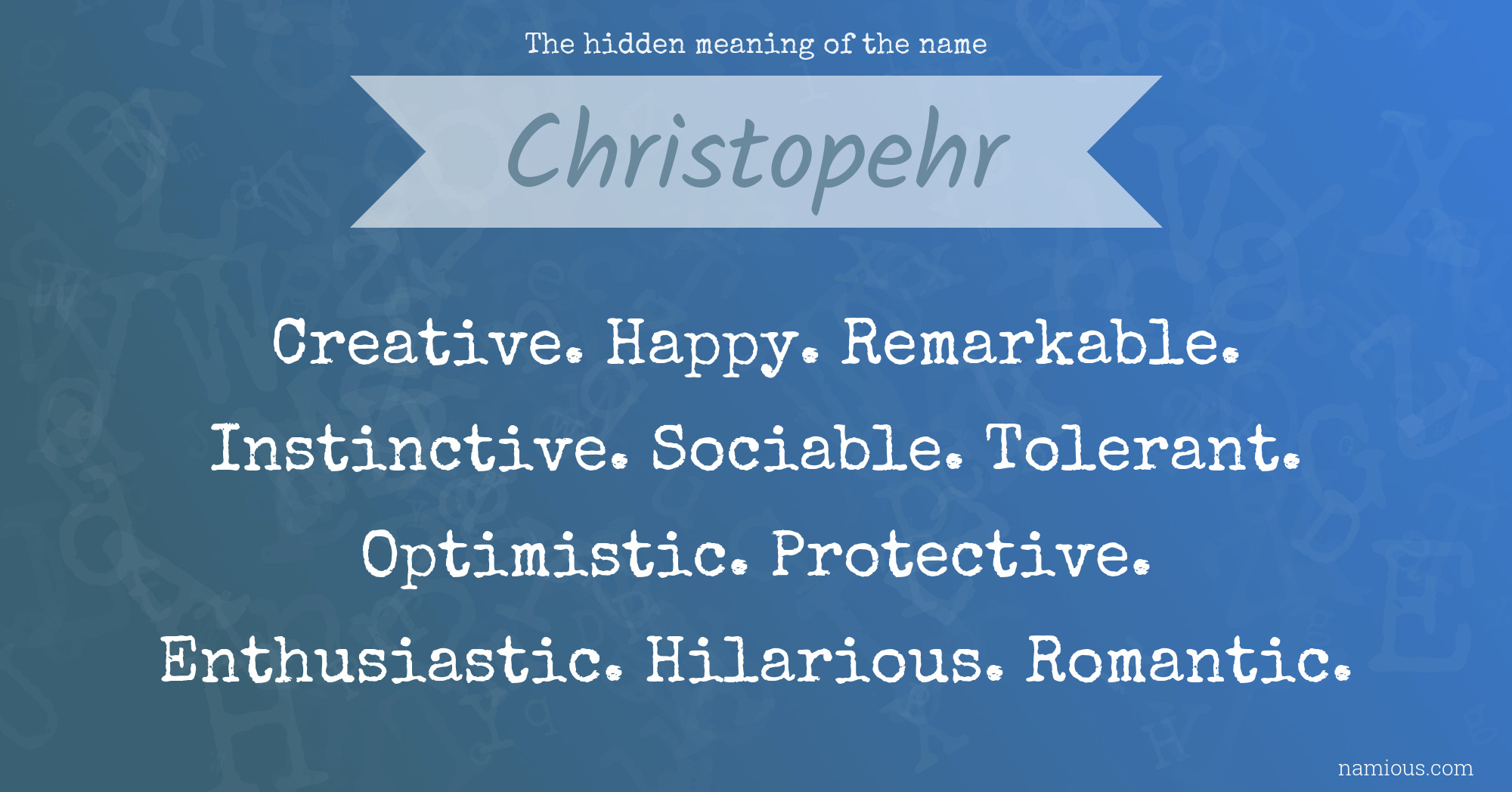 The hidden meaning of the name

Christopehr

Creative. Happy. Remarkable. Instinctive. Sociable. Tolerant. Optimistic. Protective. Enthusiastic. Hilarious. Romantic.

namious.com